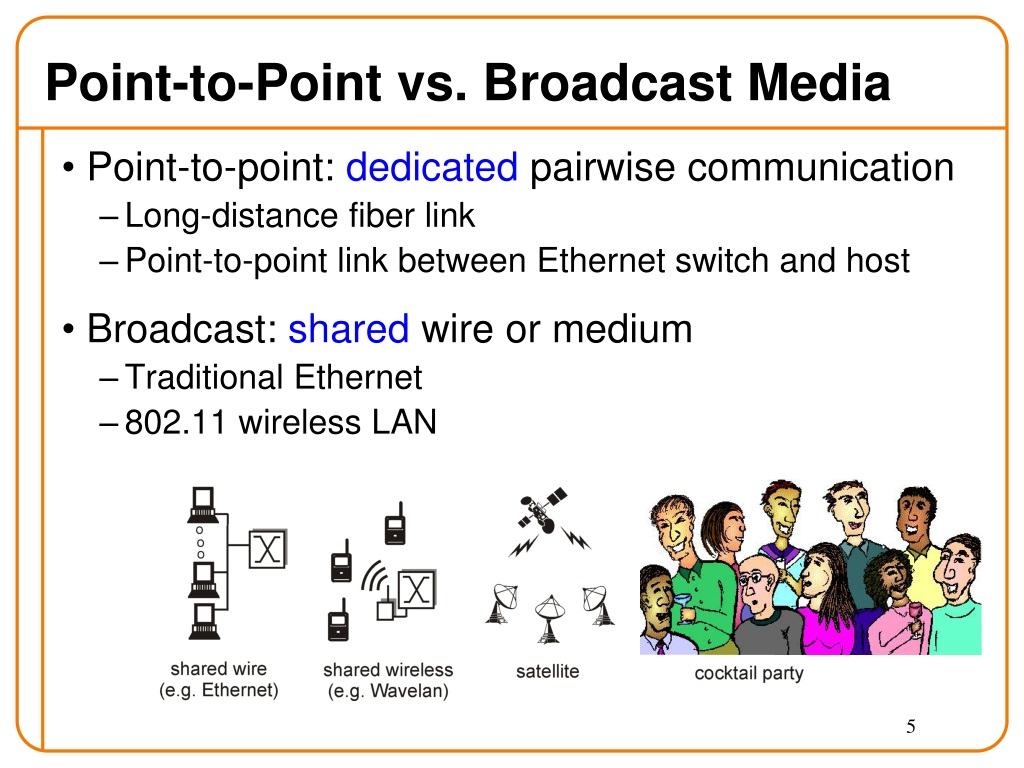 Point-to-Point vs. Broadcast Media

• Point-to-point: dedicated pairwise communication
– Long-distance fiber link
– Point-to-point link between Ethernet switch and host

• Broadcast: shared wire or medium
– Traditional Ethernet
– 802.11 wireless LAN

shared wire (e.g. Ethernet)

shared wireless (e.g. Wavelan)

satellite

cocktail party

5